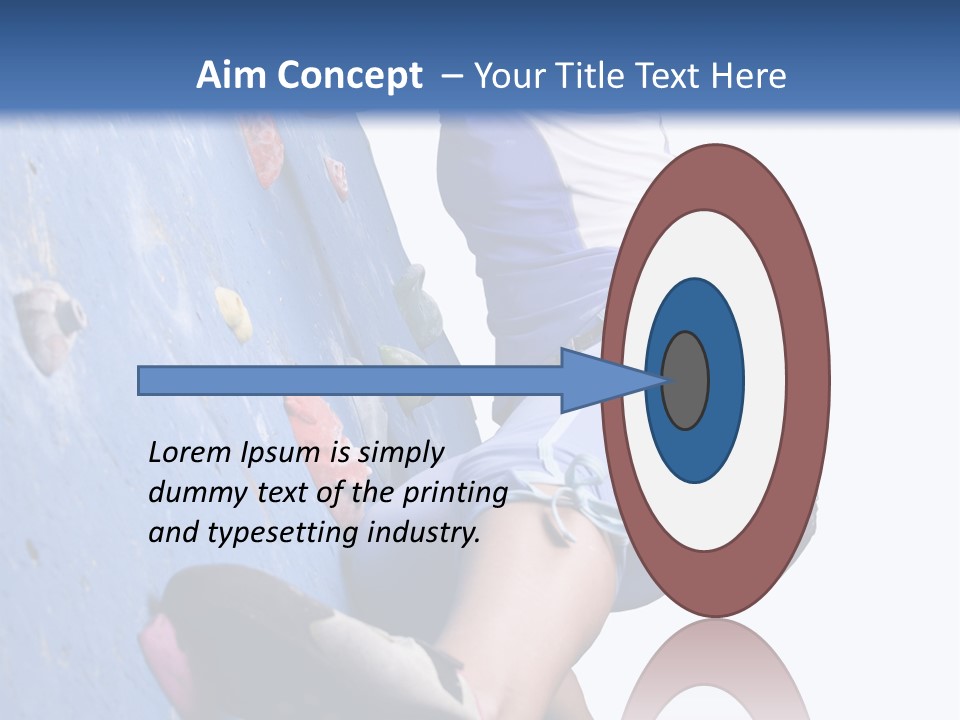 Aim Concept – Your Title Text Here

Lorem Ipsum is simply dummy text of the printing and typesetting industry.